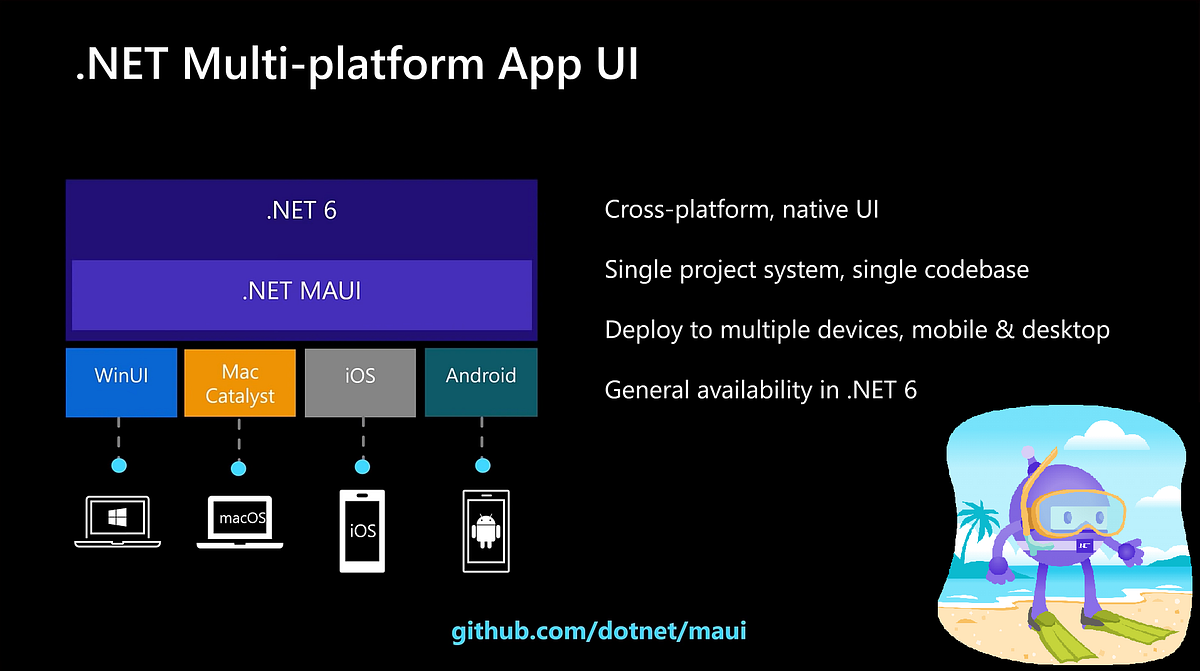 .NET Multi-platform App UI

.NET 6

.NET MAUI

WinUI

Mac Catalyst

iOS

Android

macOS

iOS

Cross-platform, native UI

Single project system, single codebase

Deploy to multiple devices, mobile & desktop

General availability in .NET 6

github.com/dotnet/maui